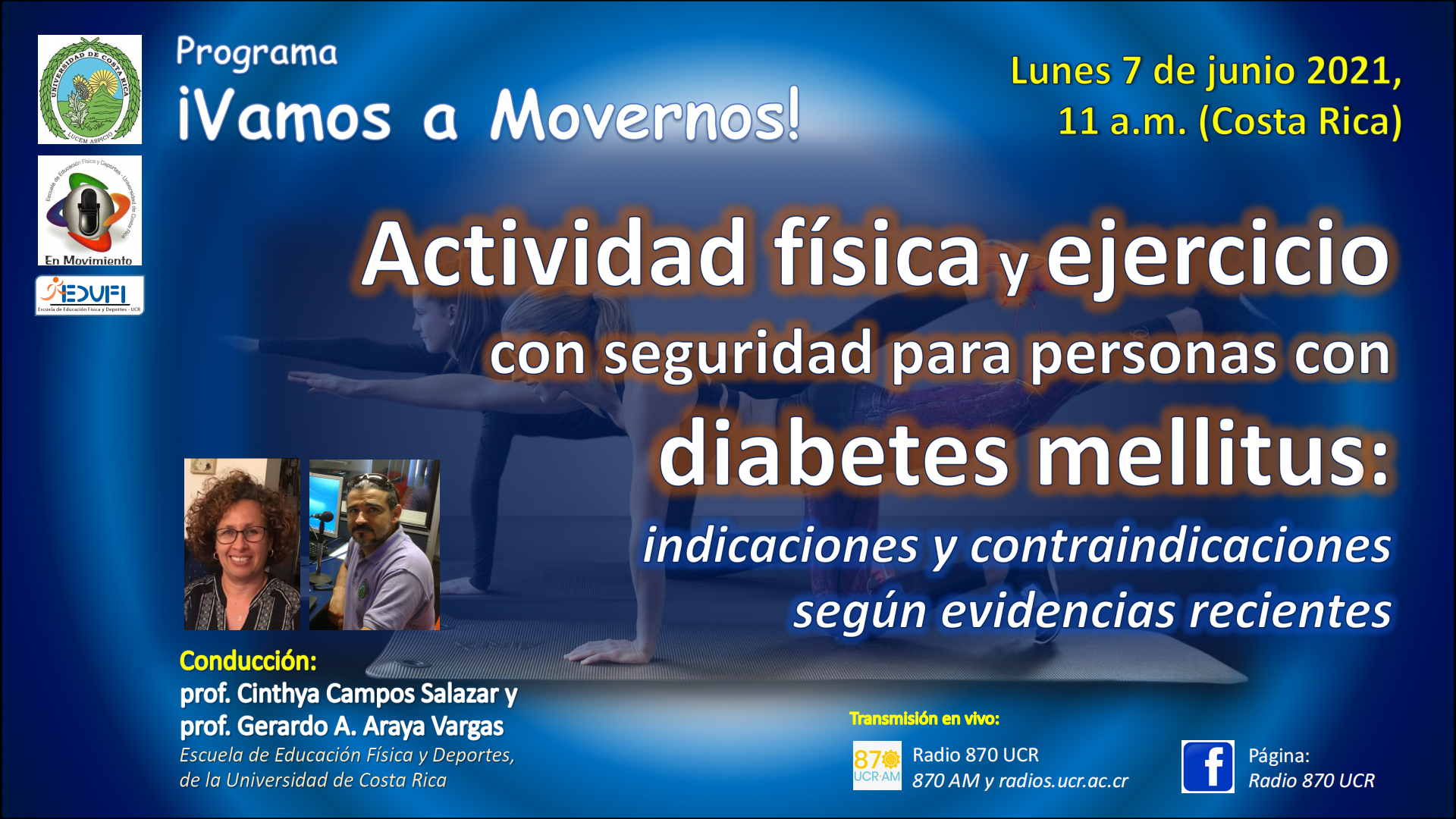 UNIVERSIDAD DE COSTA RICA
LUCEM ASPICIO

Escuela de Educación Física y Deportes - Universidad de Costa Rica
En Movimiento

EDUFI
Escuela de Educación Física y Deportes - UCR

Programa
¡Vamos a Movernos!

Lunes 7 de junio 2021,
11 a.m. (Costa Rica)

Actividad física y ejercicio con seguridad para personas con diabetes mellitus:

indicaciones y contraindicaciones según evidencias recientes

Conducción:
prof. Cinthya Campos Salazar y
prof. Gerardo A. Araya Vargas
Escuela de Educación Física y Deportes,
de la Universidad de Costa Rica

Transmisión en vivo:

870 UCR·AM
Radio 870 UCR
870 AM y radios.ucr.ac.cr

f
Página:
Radio 870 UCR